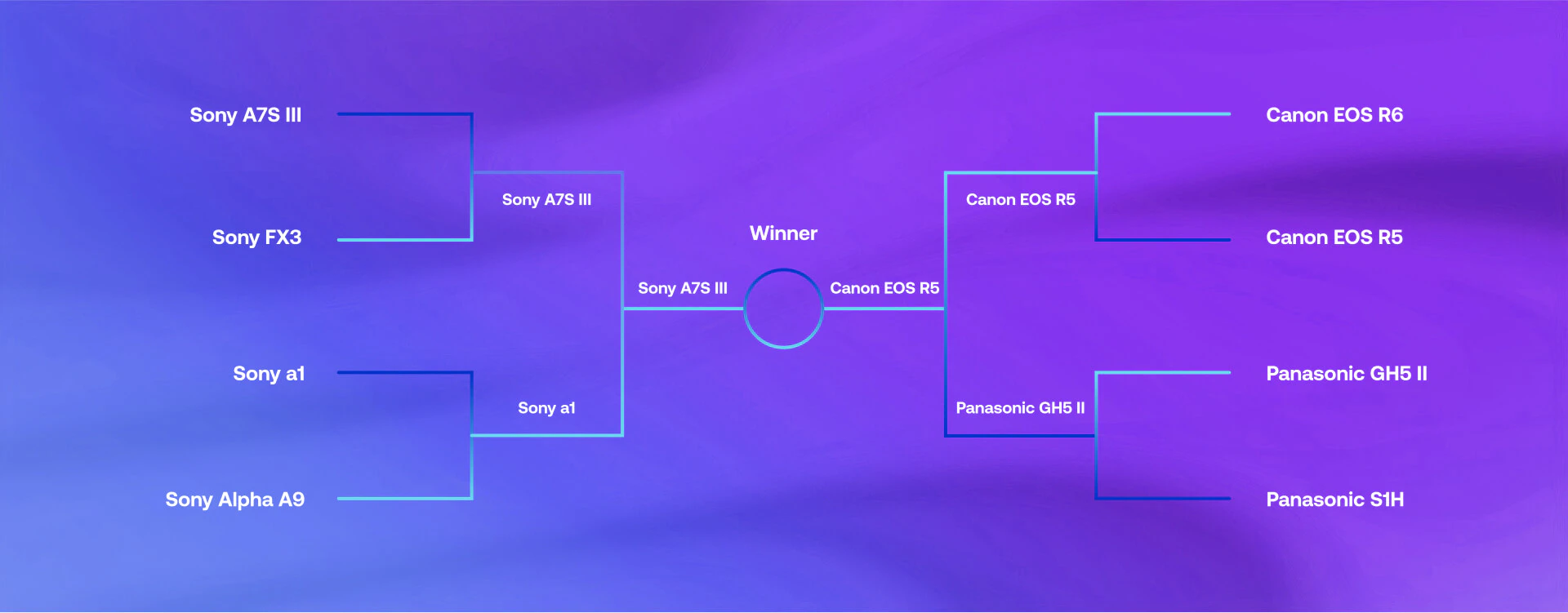 Sony A7S III

Sony FX3

Sony a1

Sony Alpha A9

Sony A7S III

Sony a1

Sony A7S III

Winner

Canon EOS R5

Canon EOS R5

Panasonic GH5 II

Canon EOS R6

Canon EOS R5

Panasonic GH5 II

Panasonic S1H